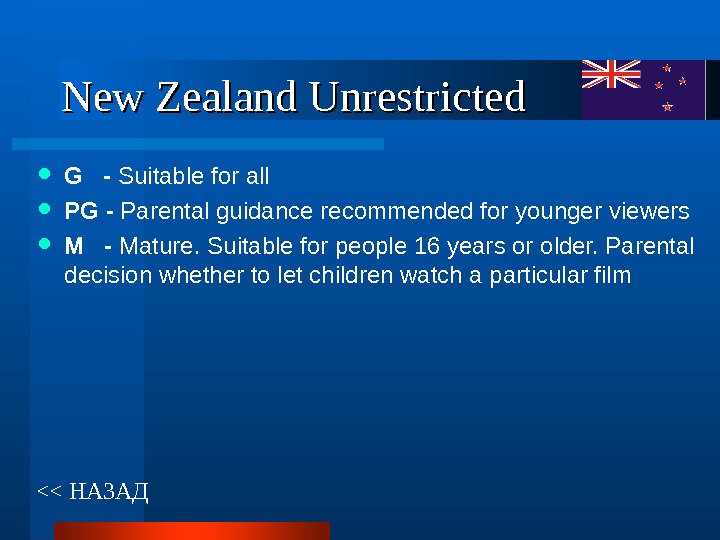 New Zealand Unrestricted

- G - Suitable for all
- PG - Parental guidance recommended for younger viewers
- M - Mature. Suitable for people 16 years or older. Parental decision whether to let children watch a particular film

<< НАЗАД